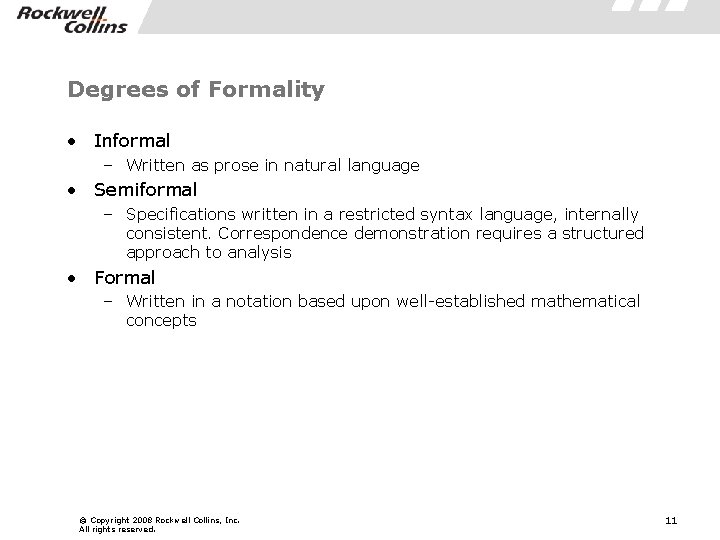 Rockwell Collins

Degrees of Formality

• Informal
– Written as prose in natural language

• Semiformal
– Specifications written in a restricted syntax language, internally consistent. Correspondence demonstration requires a structured approach to analysis

• Formal
– Written in a notation based upon well-established mathematical concepts

© Copyright 2008 Rockwell Collins, Inc.
All rights reserved.

11